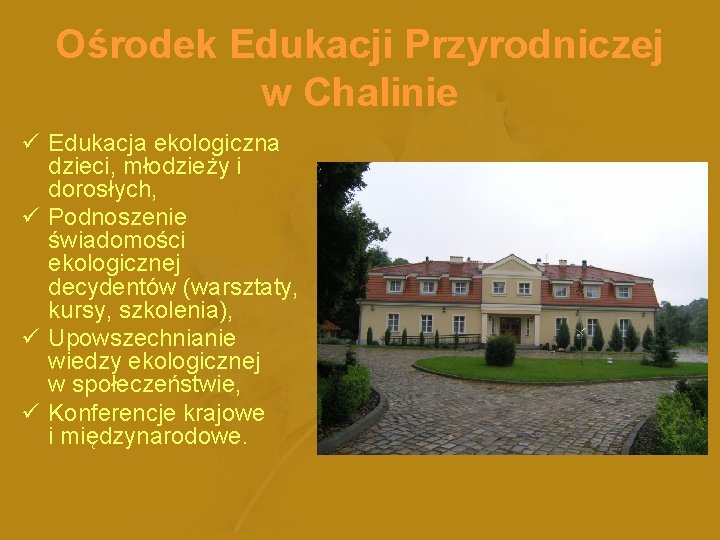 Ośrodek Edukacji Przyrodniczej w Chalinie

✓ Edukacja ekologiczna dzieci, młodzieży i dorosłych,
✓ Podnoszenie świadomości ekologicznej decydentów (warsztaty, kursy, szkolenia),
✓ Upowszechnianie wiedzy ekologicznej w społeczeństwie,
✓ Konferencje krajowe i międzynarodowe.